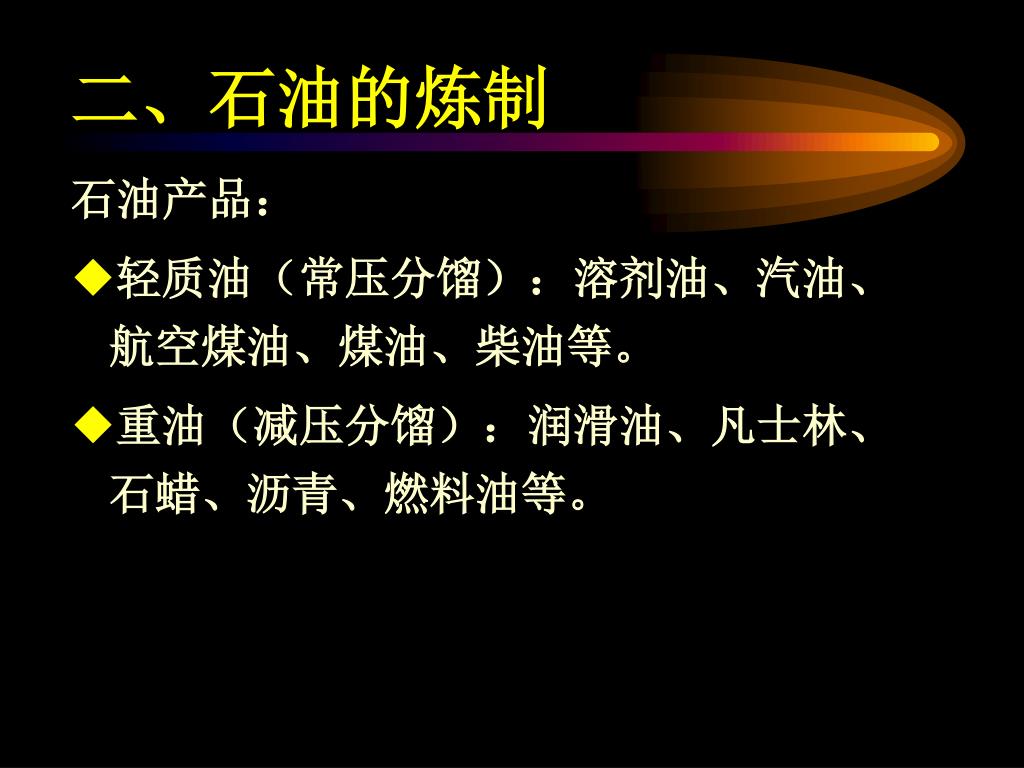 二、石油的炼制

石油产品：

◆轻质油（常压分馏）：溶剂油、汽油、航空煤油、煤油、柴油等。

◆重油（减压分馏）：润滑油、凡士林、石蜡、沥青、燃料油等。